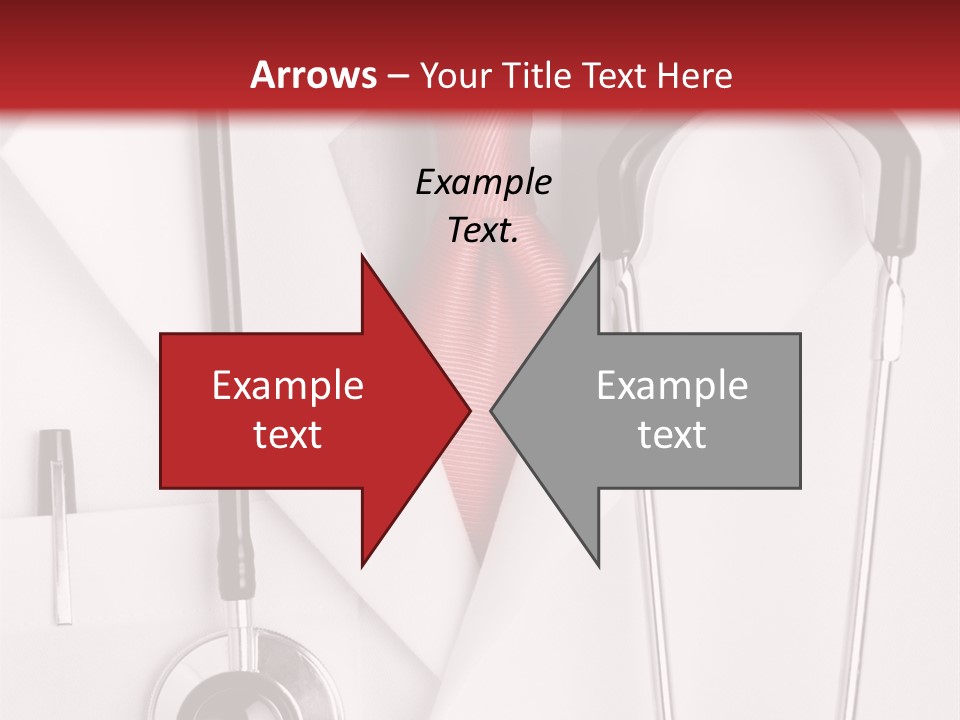 Arrows – Your Title Text Here

Example Text.

Example text

Example text